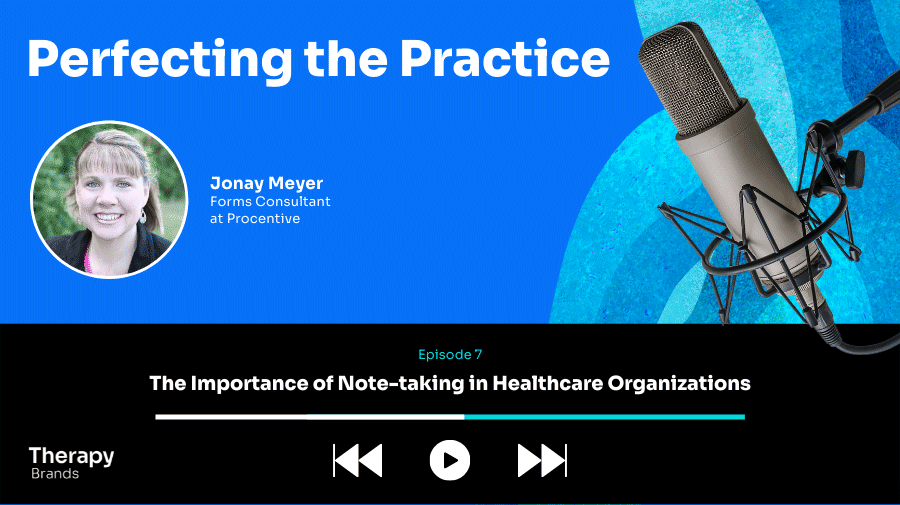 Perfecting the Practice

Jonay Meyer
Forms Consultant at Procentive

Episode 7

The Importance of Note-taking in Healthcare Organizations

Therapy Brands